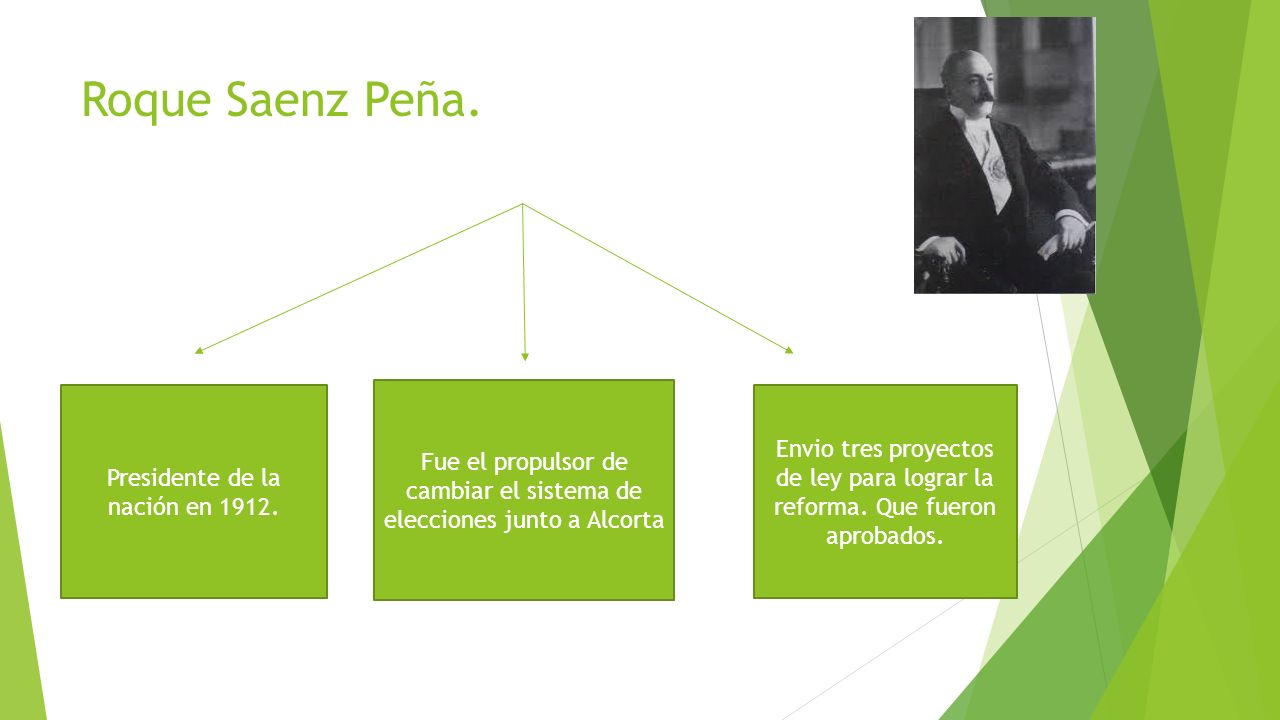 Roque Saenz Peña.

Presidente de la nación en 1912.

Fue el propulsor de cambiar el sistema de elecciones junto a Alcorta

Envio tres proyectos de ley para lograr la reforma. Que fueron aprobados.